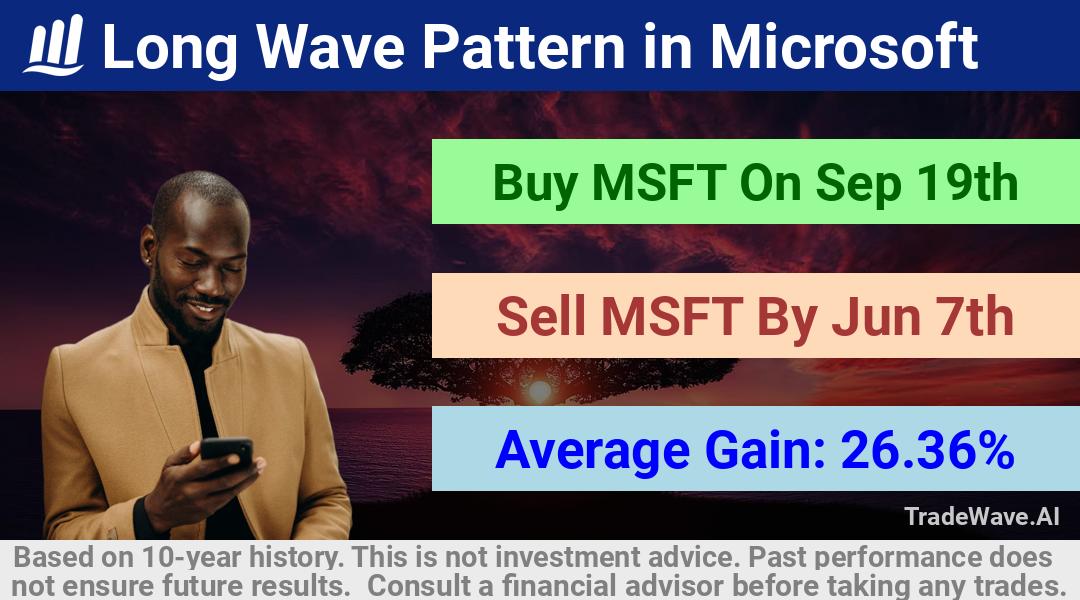 Long Wave Pattern in Microsoft

Buy MSFT On Sep 19th

Sell MSFT By Jun 7th

Average Gain: 26.36%

TradeWave.AI

Based on 10-year history. This is not investment advice. Past performance does not ensure future results. Consult a financial advisor before taking any trades.